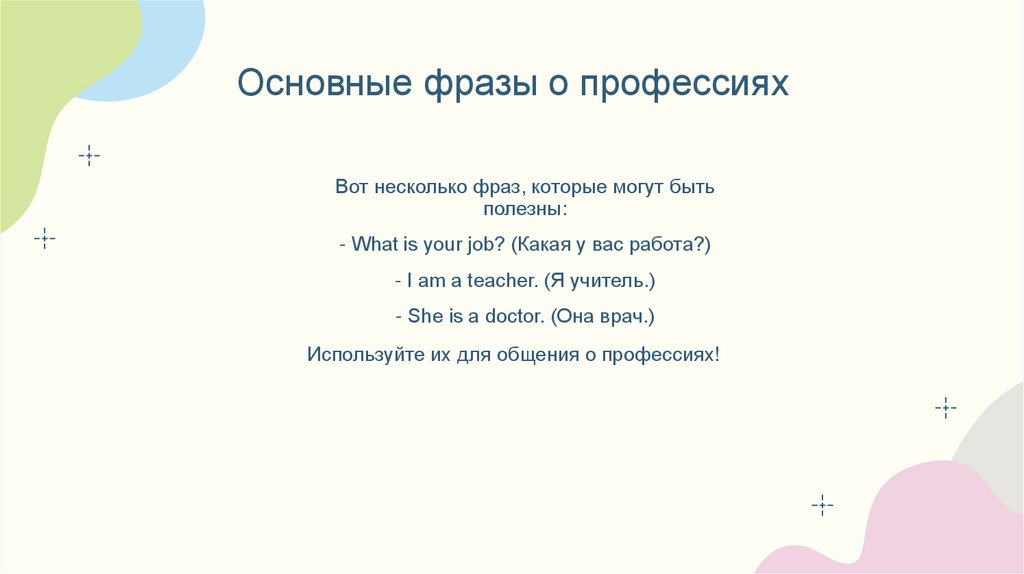 Основные фразы о профессиях

Вот несколько фраз, которые могут быть полезны:

- What is your job? (Какая у вас работа?)

- I am a teacher. (Я учитель.)

- She is a doctor. (Она врач.)

Используйте их для общения о профессиях!